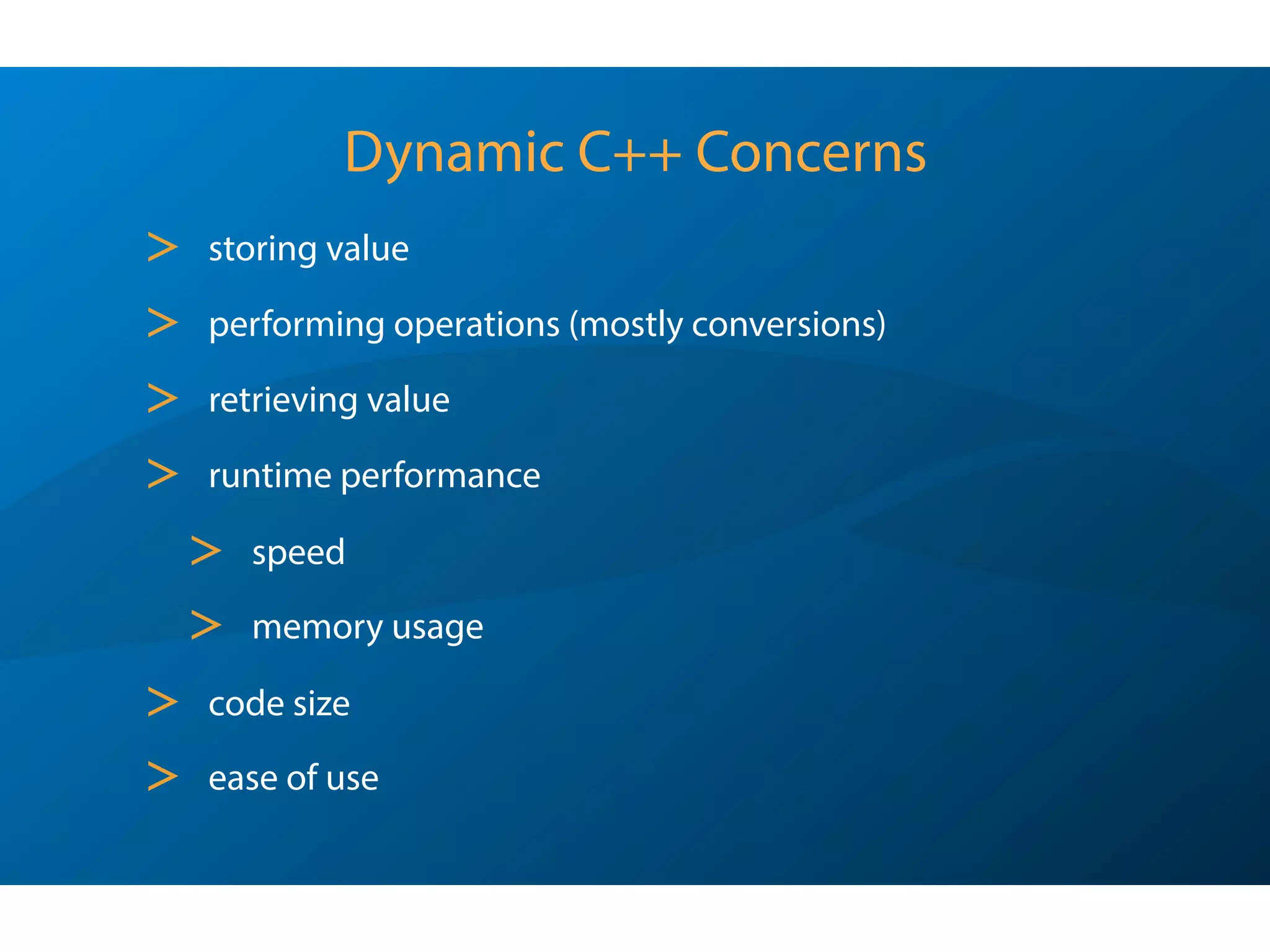 Dynamic C++ Concerns

> storing value

> performing operations (mostly conversions)

> retrieving value

> runtime performance

> speed

> memory usage

> code size

> ease of use